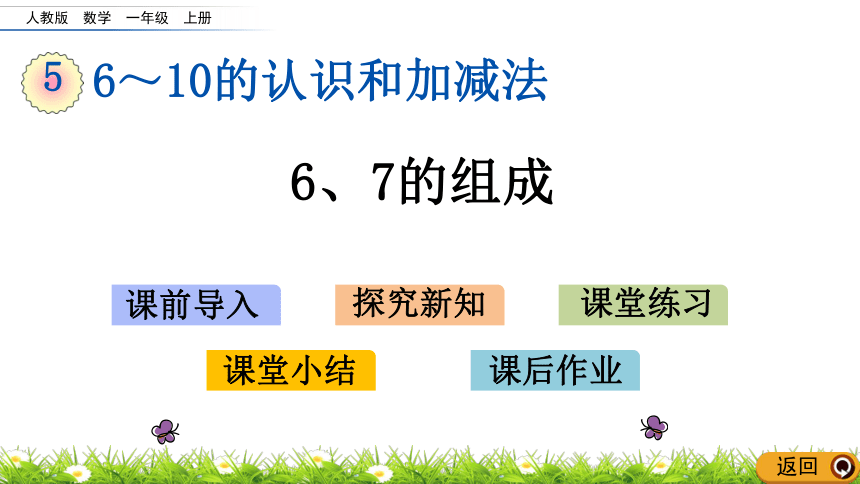 人教版 数学 一年级 上册

5 6～10的认识和加减法

6、7的组成

课前导入

探究新知

课堂练习

课堂小结

课后作业

返回